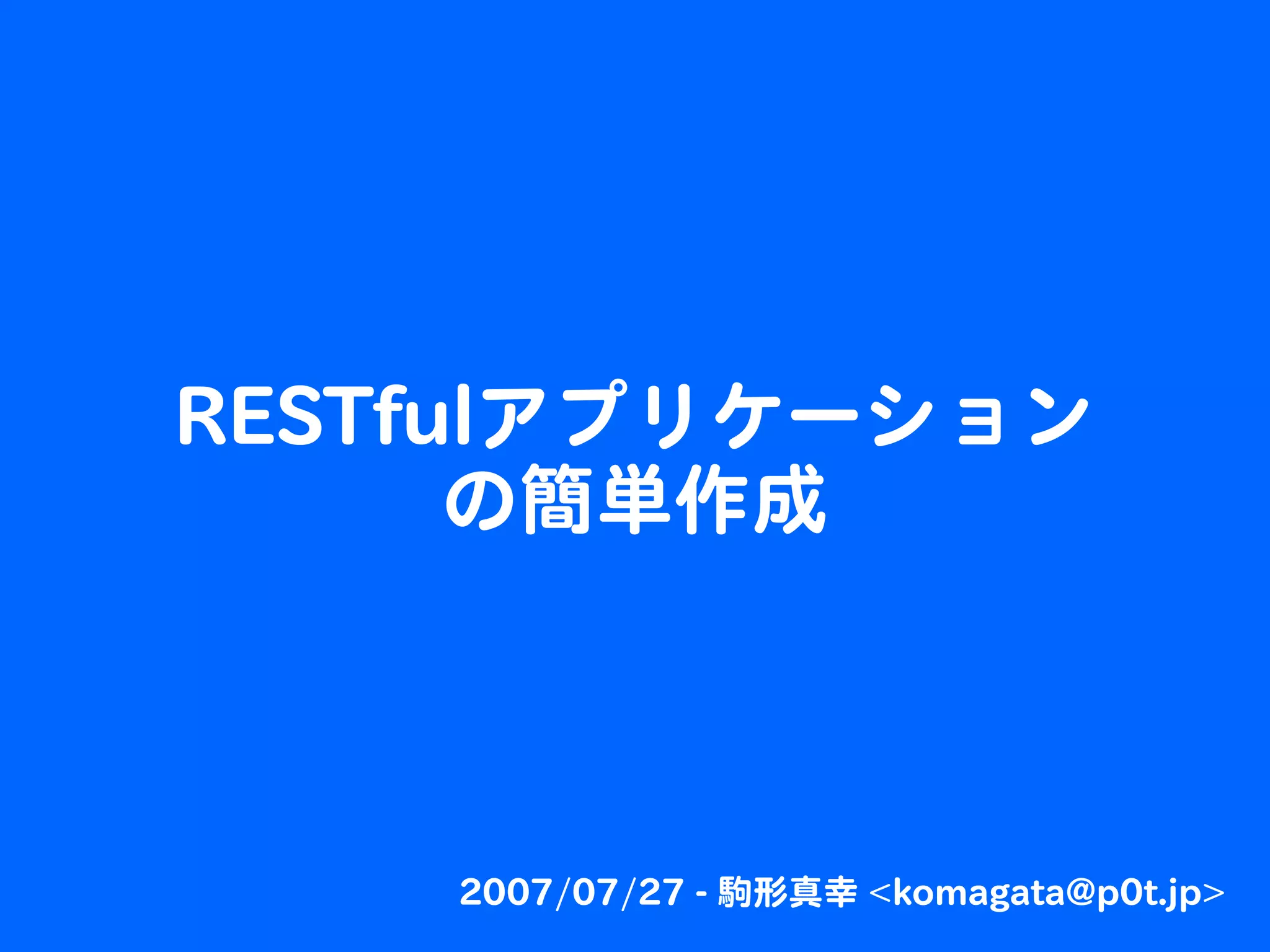 RESTfulアプリケーションの簡単作成

2007/07/27 - 駒形真幸 <komagata@p0t.jp>